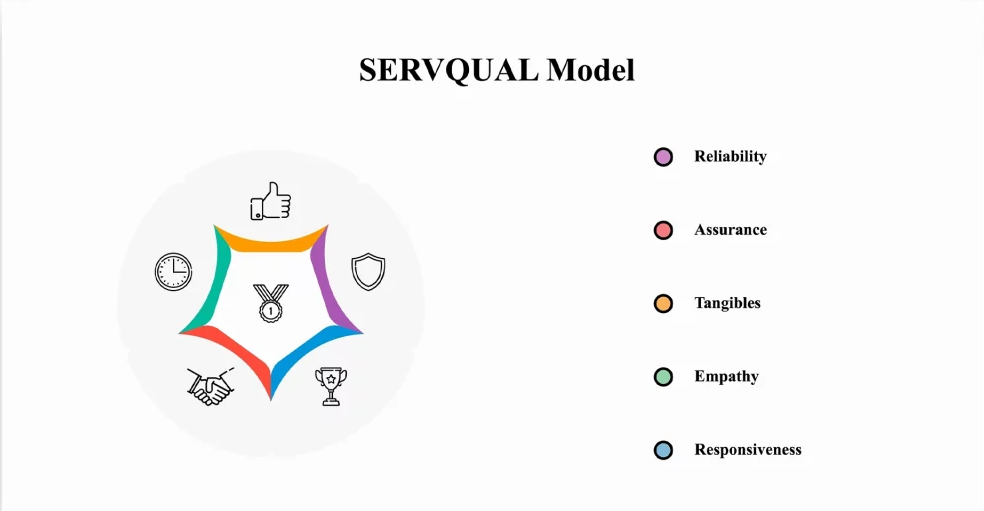 SERVQUAL Model

1

Reliability

Assurance

Tangibles

Empathy

Responsiveness